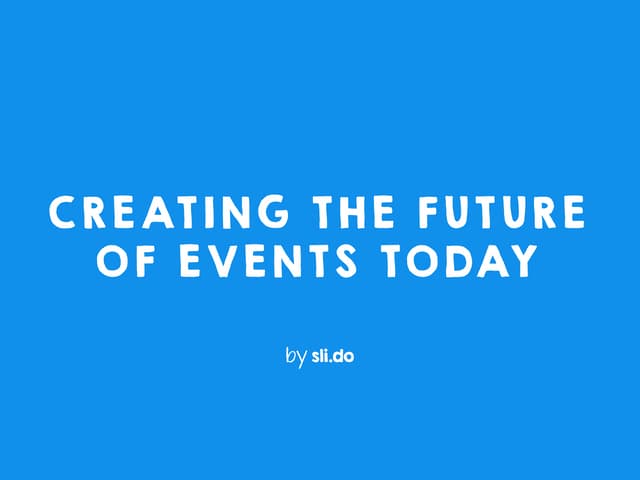 CREATING THE FUTURE OF EVENTS TODAY

by sli.do